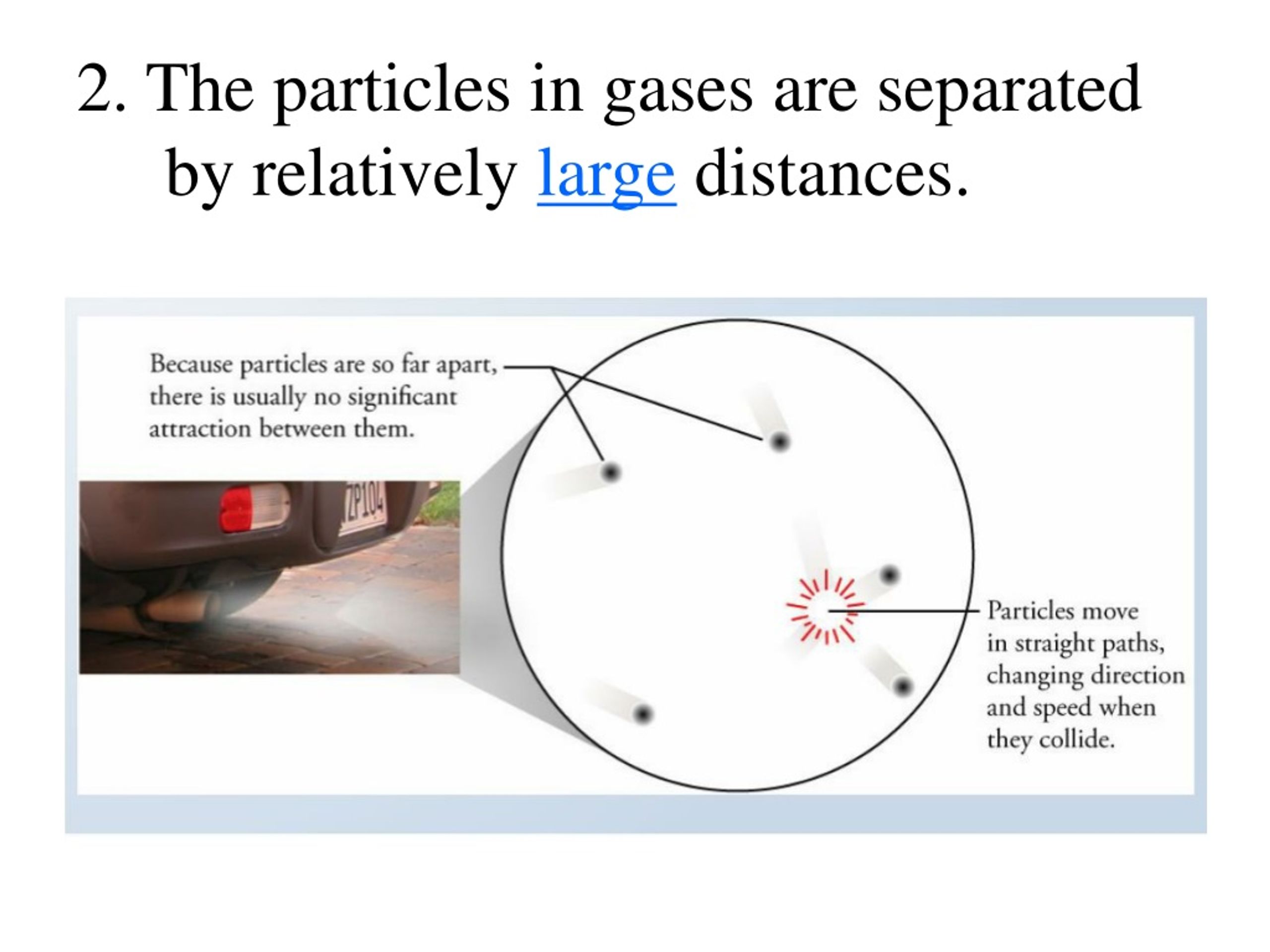 2. The particles in gases are separated by relatively large distances.

Because particles are so far apart, there is usually no significant attraction between them.

ZP104

Particles move in straight paths, changing direction and speed when they collide.